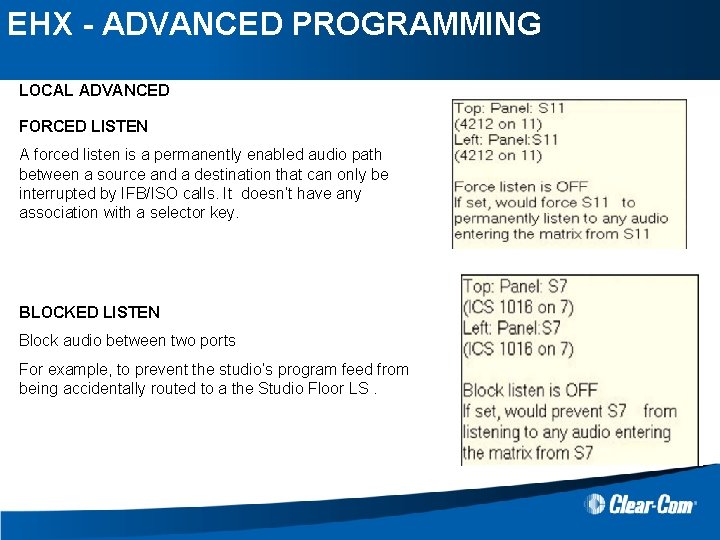 EHX - ADVANCED PROGRAMMING

LOCAL ADVANCED

FORCED LISTEN

A forced listen is a permanently enabled audio path between a source and a destination that can only be interrupted by IFB/ISO calls. It doesn't have any association with a selector key.

Top: Panel: S11
(4212 on 11)
Left: Panel:S11
(4212 on 11)

Force listen is OFF
If set, would force S11 to permanently listen to any audio entering the matrix from S11

BLOCKED LISTEN

Block audio between two ports

For example, to prevent the studio's program feed from being accidentally routed to a the Studio Floor LS .

Top: Panel: S7
(ICS 1016 on 7)
Left: Panel:S7
(ICS 1016 on 7)

Block listen is OFF
If set, would prevent S7 from listening to any audio entering the matrix from S7

Clear-Com